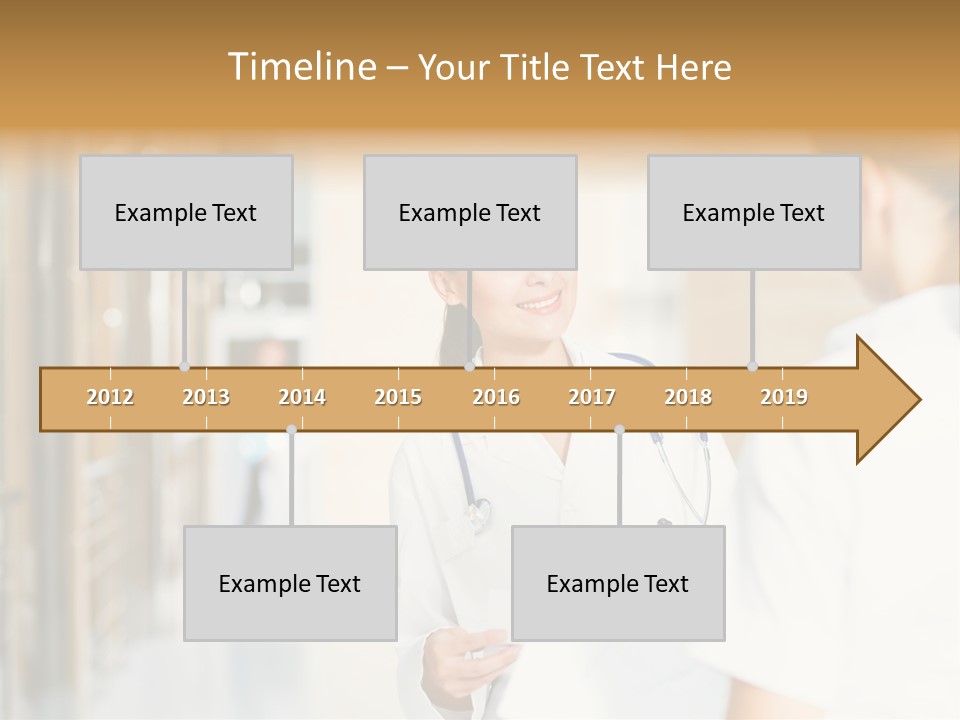 Timeline – Your Title Text Here

Example Text

Example Text

Example Text

2012 2013 2014 2015 2016 2017 2018 2019

Example Text

Example Text